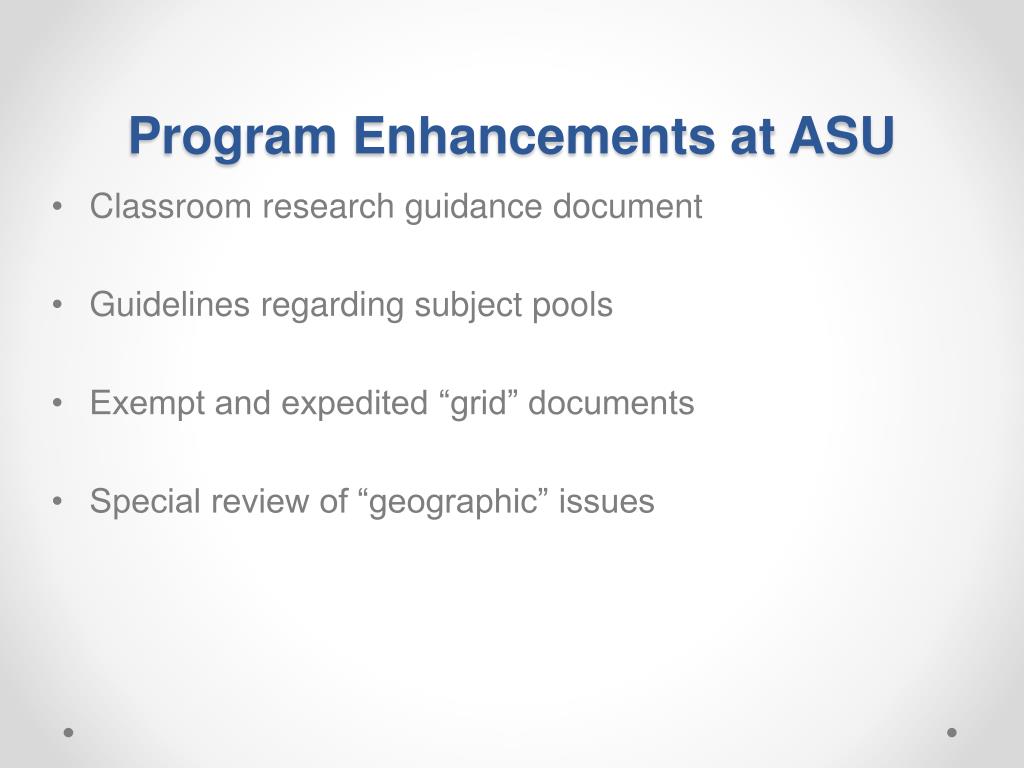 Program Enhancements at ASU

• Classroom research guidance document

• Guidelines regarding subject pools

• Exempt and expedited “grid” documents

• Special review of “geographic” issues